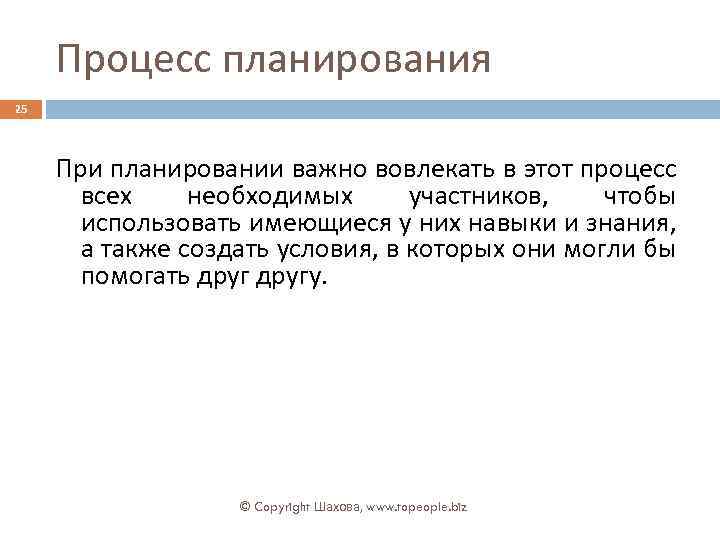 Процесс планирования

25

При планировании важно вовлекать в этот процесс всех необходимых участников, чтобы использовать имеющиеся у них навыки и знания, а также создать условия, в которых они могли бы помогать друг другу.

© Copyright Шахова, www.topeople.biz